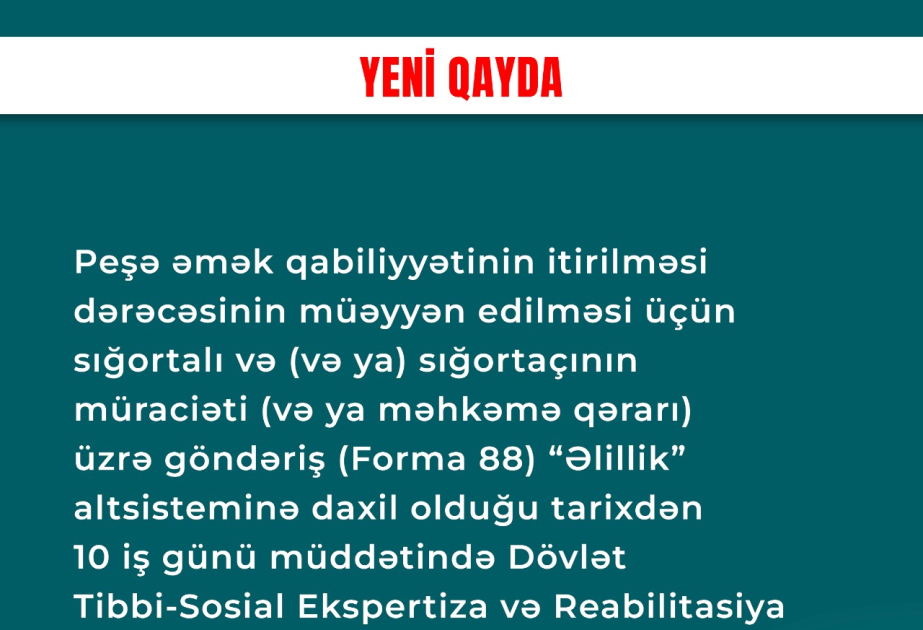 YENİ QAYDA

Peşə əmək qabiliyyətinin itirilməsi dərəcəsinin müəyyən edilməsi üçün sığortalı və (və ya) sığortaçının müraciəti (və ya məhkəmə qərarı) üzrə göndəriş (Forma 88) “Əlillik” altsisteminə daxil olduğu tarixdən 10 iş günü müddətində Dövlət Tibbi-Sosial Ekspertiza və Reabilitasiya